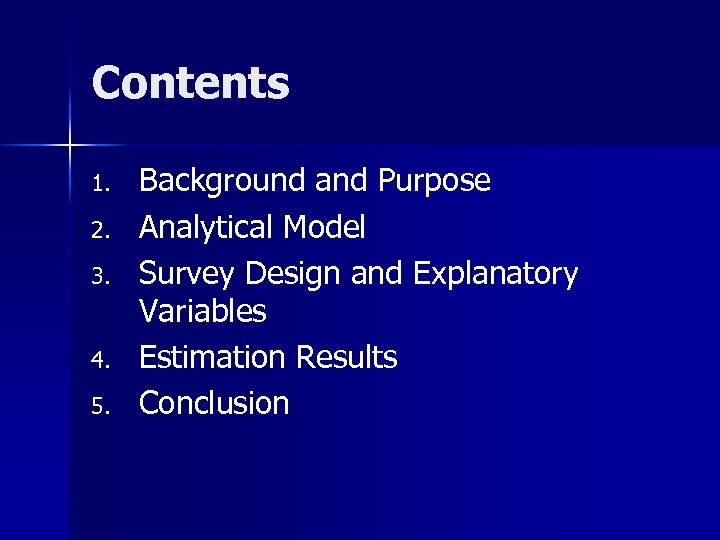 Contents

1. Background and Purpose
2. Analytical Model
3. Survey Design and Explanatory Variables
4. Estimation Results
5. Conclusion